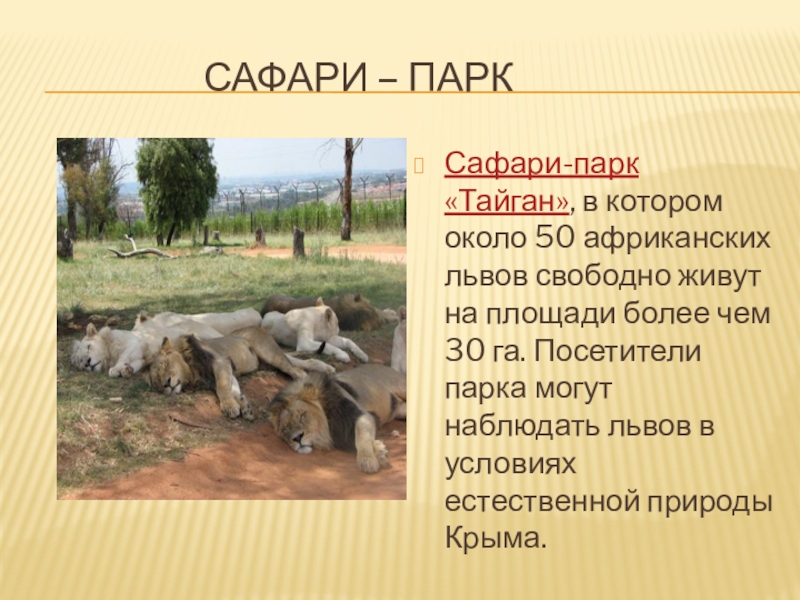 САФАРИ – ПАРК

Сафари-парк «Тайган», в котором около 50 африканских львов свободно живут на площади более чем 30 га. Посетители парка могут наблюдать львов в условиях естественной природы Крыма.